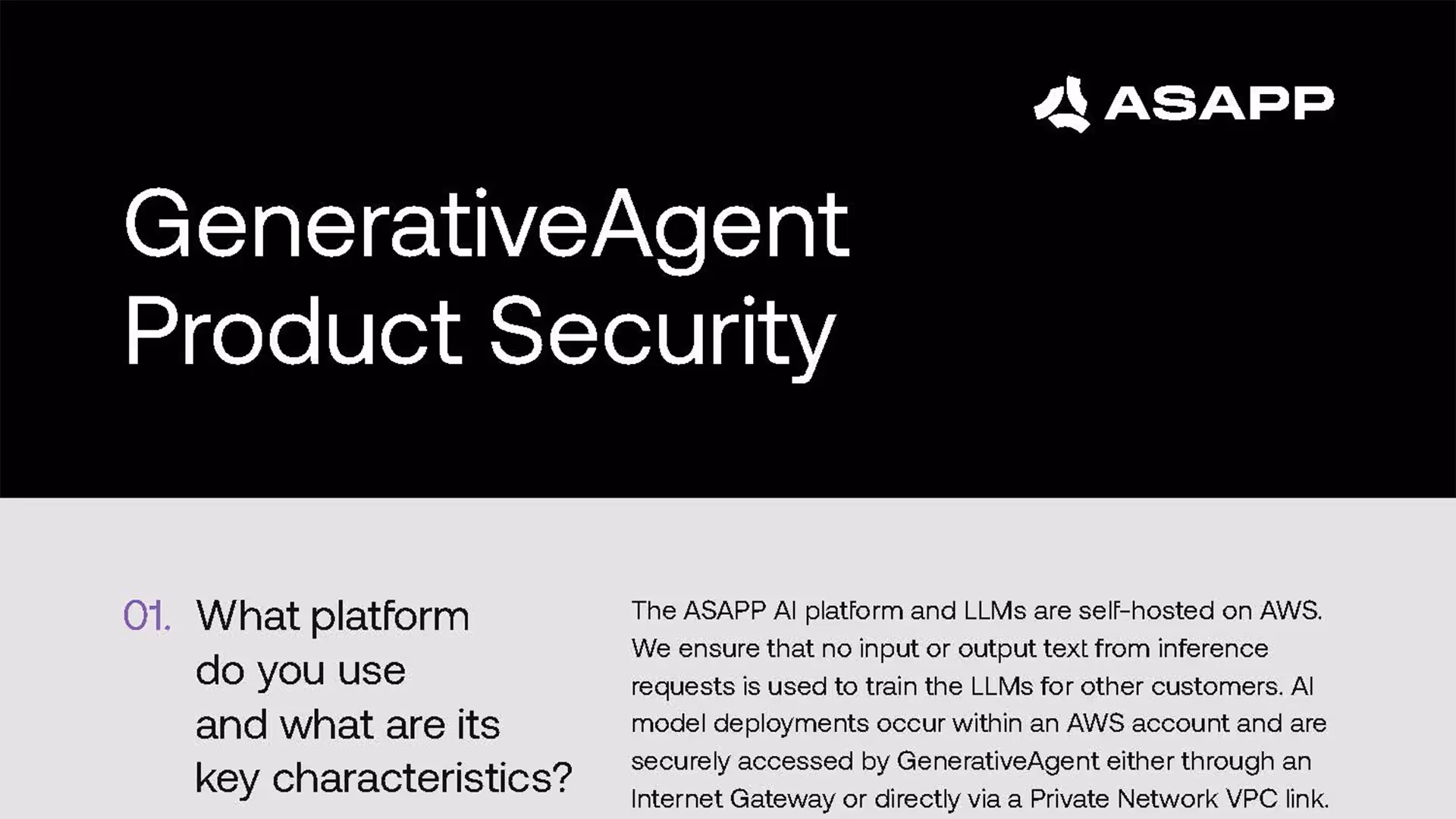 ASAPP

GenerativeAgent Product Security

01. What platform do you use and what are its key characteristics?

The ASAPP AI platform and LLMs are self-hosted on AWS. We ensure that no input or output text from inference requests is used to train the LLMs for other customers. AI model deployments occur within an AWS account and are securely accessed by GenerativeAgent either through an Internet Gateway or directly via a Private Network VPC link.